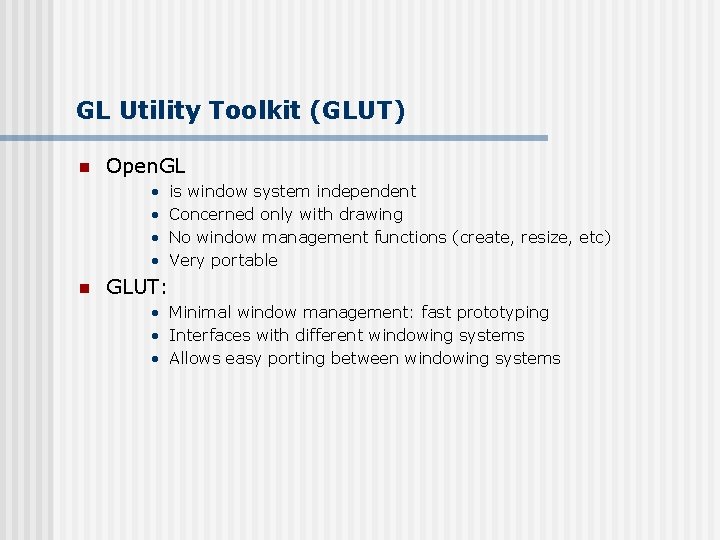 GL Utility Toolkit (GLUT)

- OpenGL
  - is window system independent
  - Concerned only with drawing
  - No window management functions (create, resize, etc)
  - Very portable
- GLUT:
  - Minimal window management: fast prototyping
  - Interfaces with different windowing systems
  - Allows easy porting between windowing systems